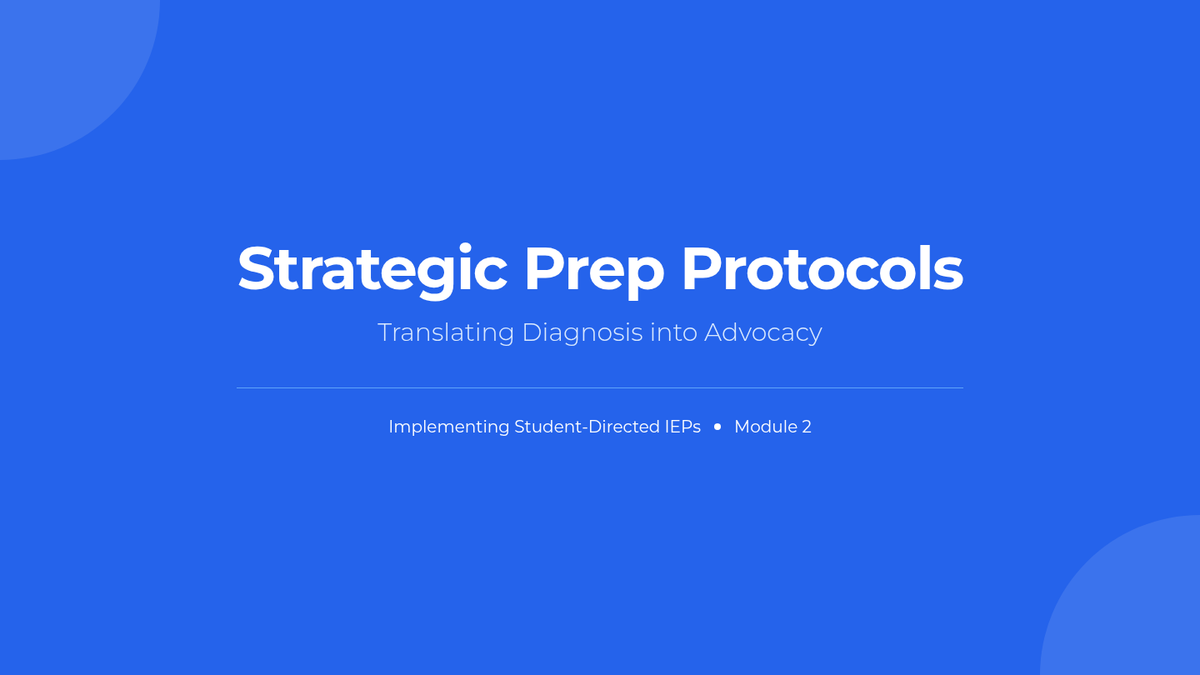 Strategic Prep Protocols

Translating Diagnosis into Advocacy

Implementing Student-Directed IEPs • Module 2